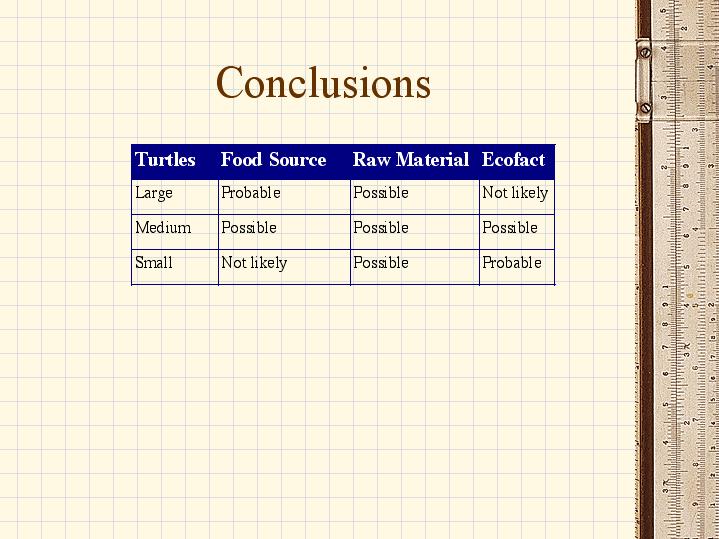 Conclusions

| Turtles | Food Source | Raw Material | Ecofact |
|---|---|---|---|
| Large | Probable | Possible | Not likely |
| Medium | Possible | Possible | Possible |
| Small | Not likely | Possible | Probable |